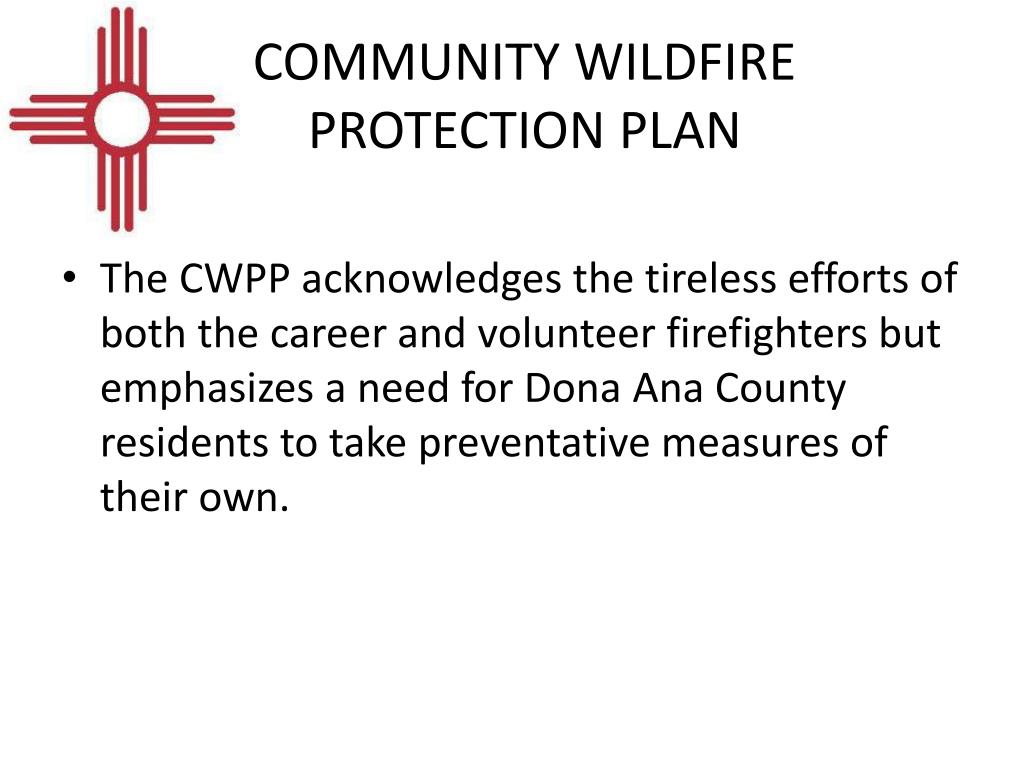 COMMUNITY WILDFIRE PROTECTION PLAN

• The CWPP acknowledges the tireless efforts of both the career and volunteer firefighters but emphasizes a need for Dona Ana County residents to take preventative measures of their own.